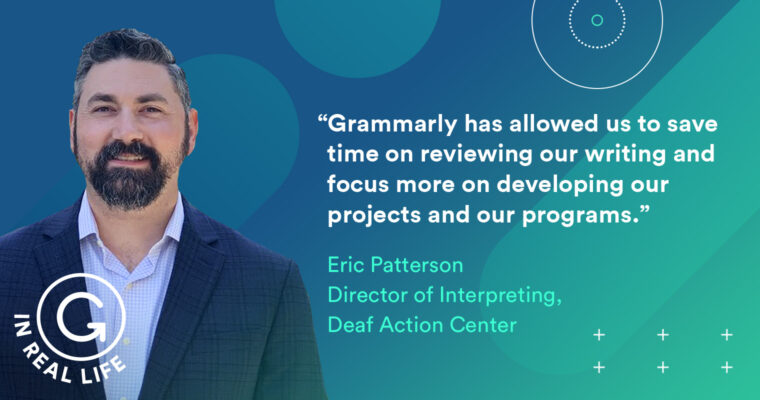 “Grammarly has allowed us to save time on reviewing our writing and focus more on developing our projects and our programs.”

Eric Patterson
Director of Interpreting,
Deaf Action Center

G
IN REAL LIFE